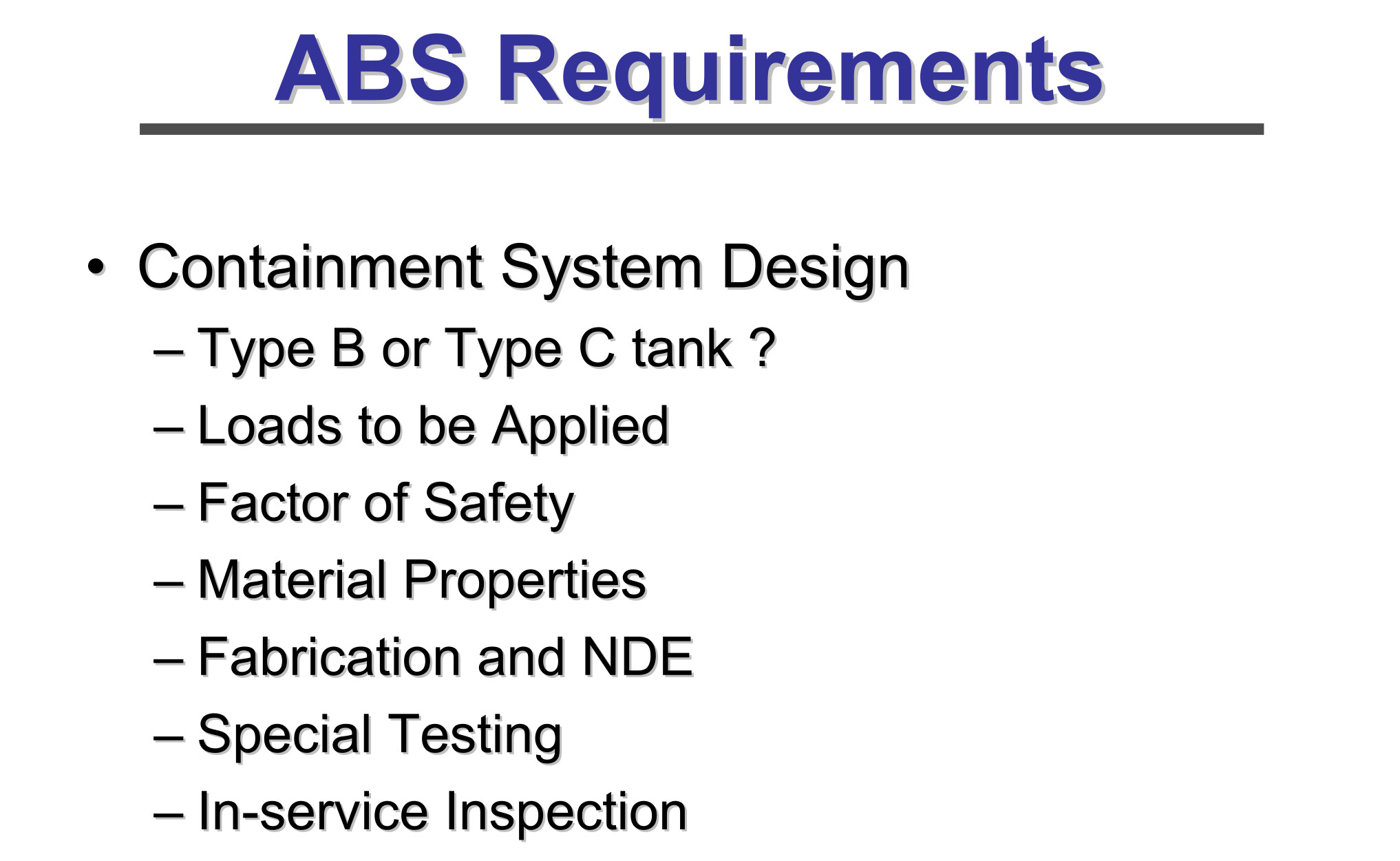 ABS Requirements

• Containment System Design
– Type B or Type C tank ?
– Loads to be Applied
– Factor of Safety
– Material Properties
– Fabrication and NDE
– Special Testing
– In-service Inspection